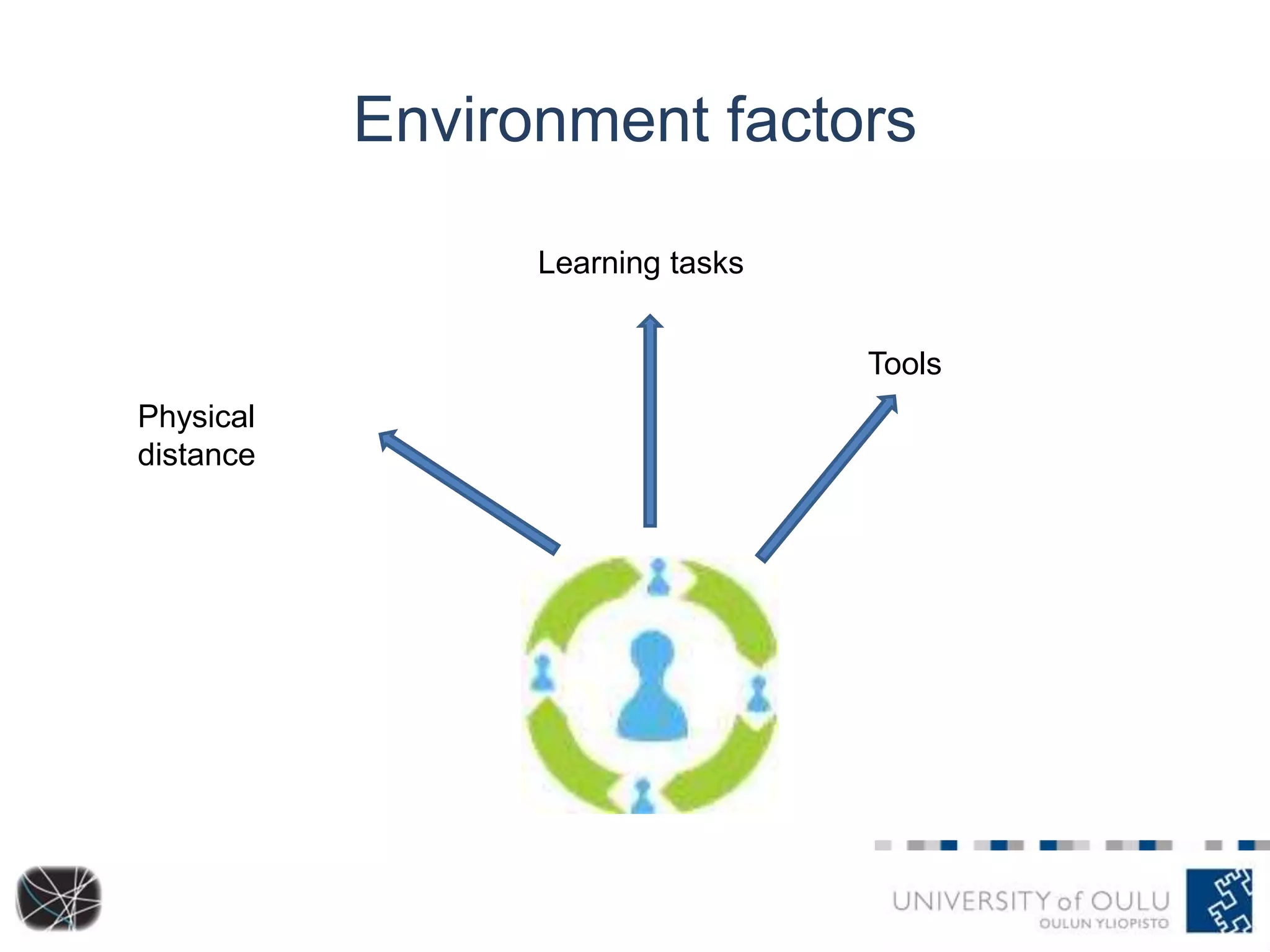 Environment factors

Learning tasks

Tools

Physical distance

UNIVERSITY of OULU
OULUN YLIOPISTO